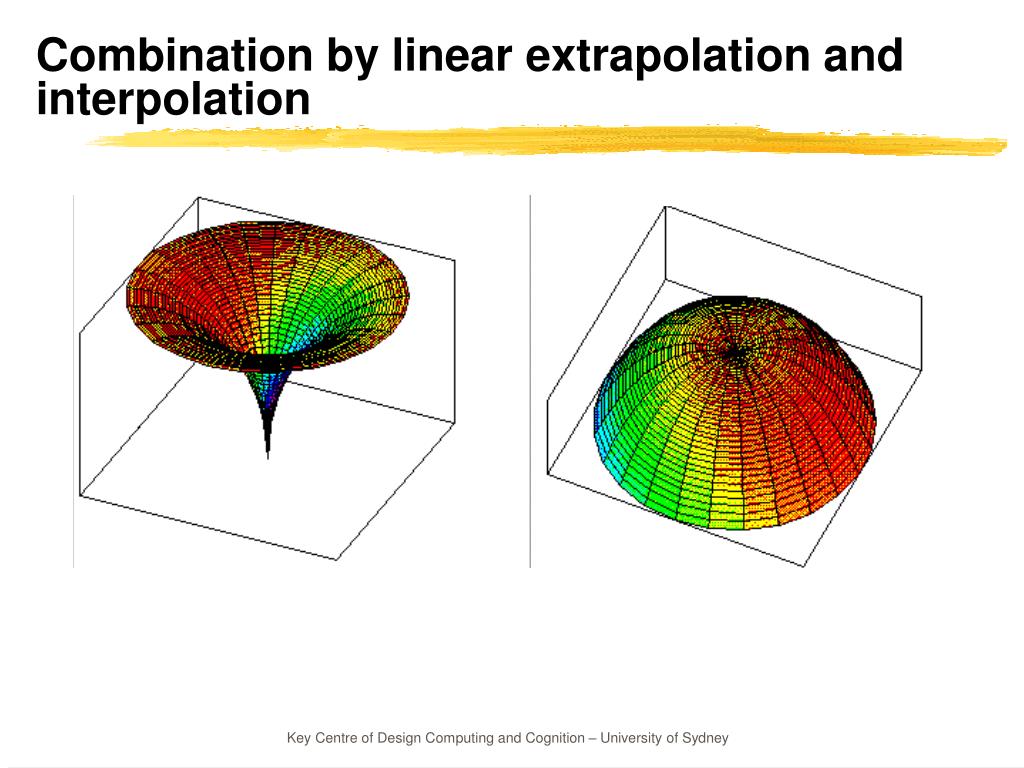 Combination by linear extrapolation and interpolation

Key Centre of Design Computing and Cognition – University of Sydney